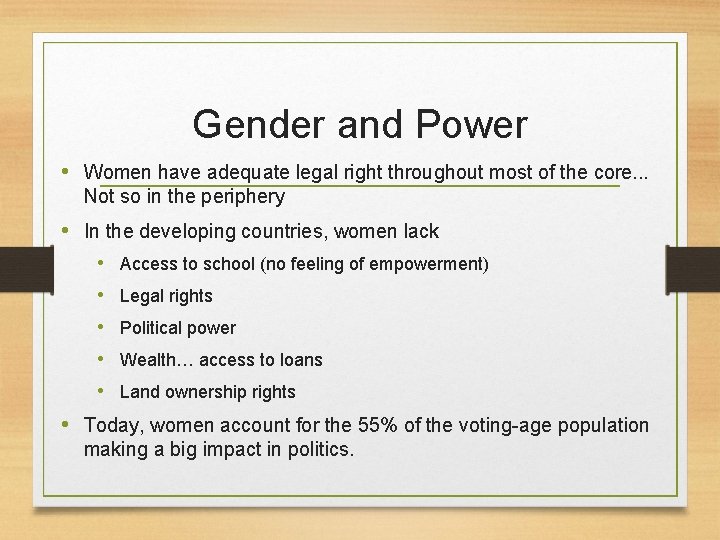 Gender and Power

• Women have adequate legal right throughout most of the core... Not so in the periphery

• In the developing countries, women lack
  • Access to school (no feeling of empowerment)
  • Legal rights
  • Political power
  • Wealth… access to loans
  • Land ownership rights

• Today, women account for the 55% of the voting-age population making a big impact in politics.